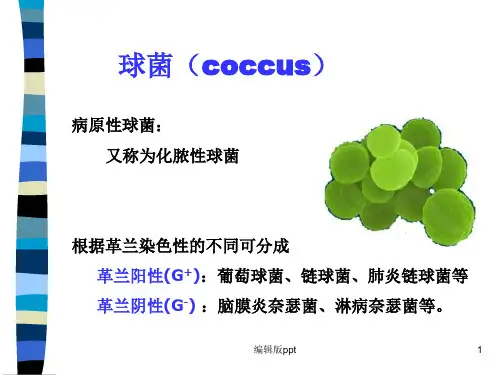 球菌（coccus）

病原性球菌：

又称为化脓性球菌

根据革兰染色性的不同可分成

革兰阳性($G^+$)：葡萄球菌、链球菌、肺炎链球菌等

革兰阴性($G^-$)：脑膜炎奈瑟菌、淋病奈瑟菌等。

编辑版ppt

1